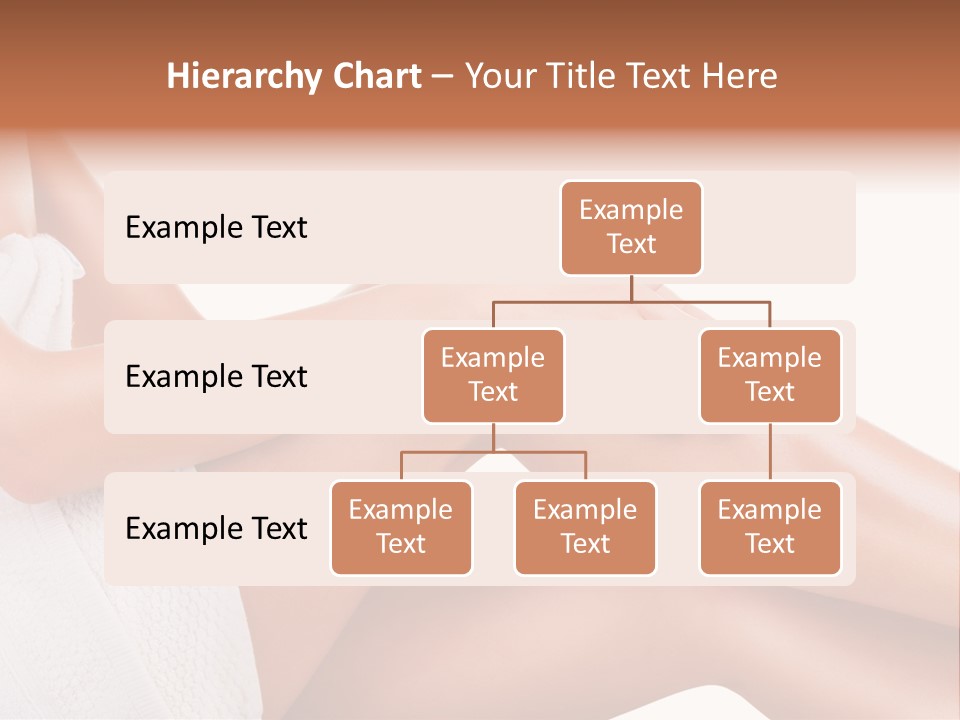 Hierarchy Chart – Your Title Text Here

Example Text

Example Text

Example Text

Example Text

Example Text

Example Text

Example Text

Example Text

Example Text